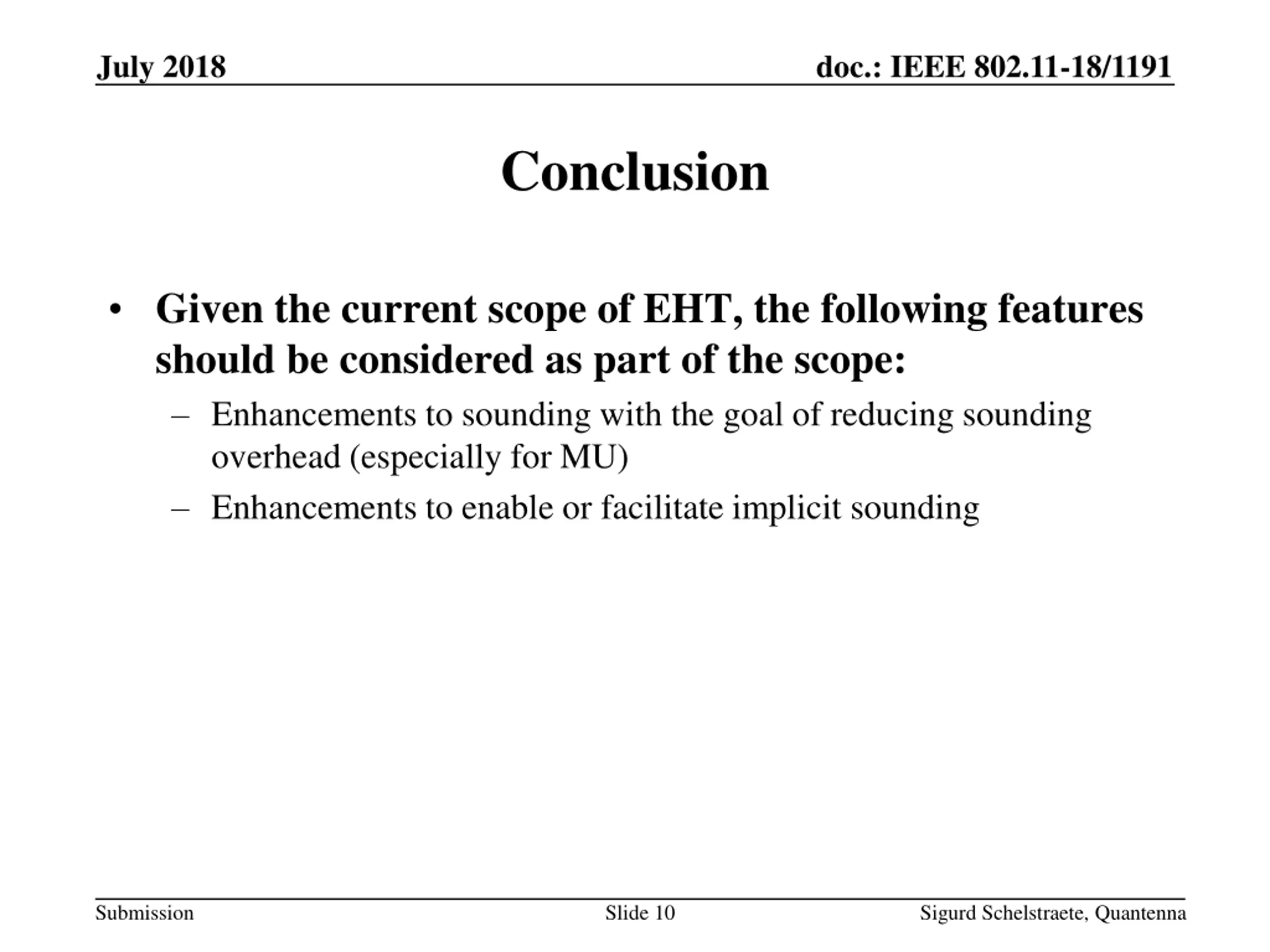 July 2018

doc.: IEEE 802.11-18/1191

Conclusion

• Given the current scope of EHT, the following features should be considered as part of the scope:
– Enhancements to sounding with the goal of reducing sounding overhead (especially for MU)
– Enhancements to enable or facilitate implicit sounding

Submission

Slide 10

Sigurd Schelstraete, Quantenna